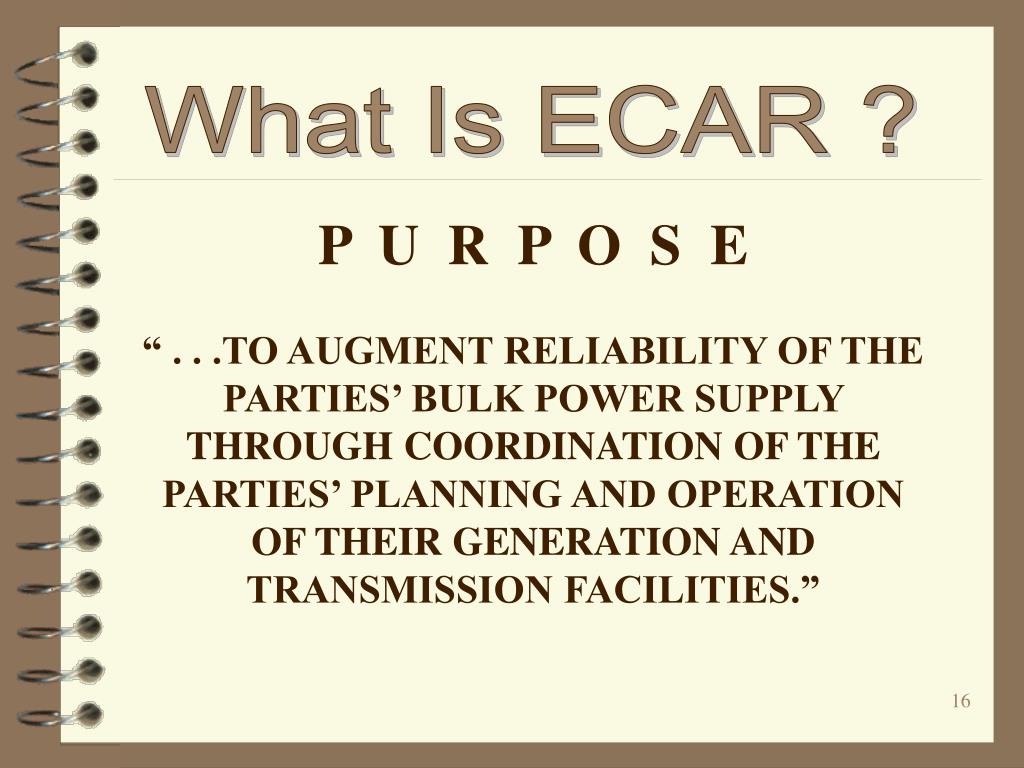 What Is ECAR ?

P U R P O S E

“ . . .TO AUGMENT RELIABILITY OF THE PARTIES’ BULK POWER SUPPLY THROUGH COORDINATION OF THE PARTIES’ PLANNING AND OPERATION OF THEIR GENERATION AND TRANSMISSION FACILITIES.”

16